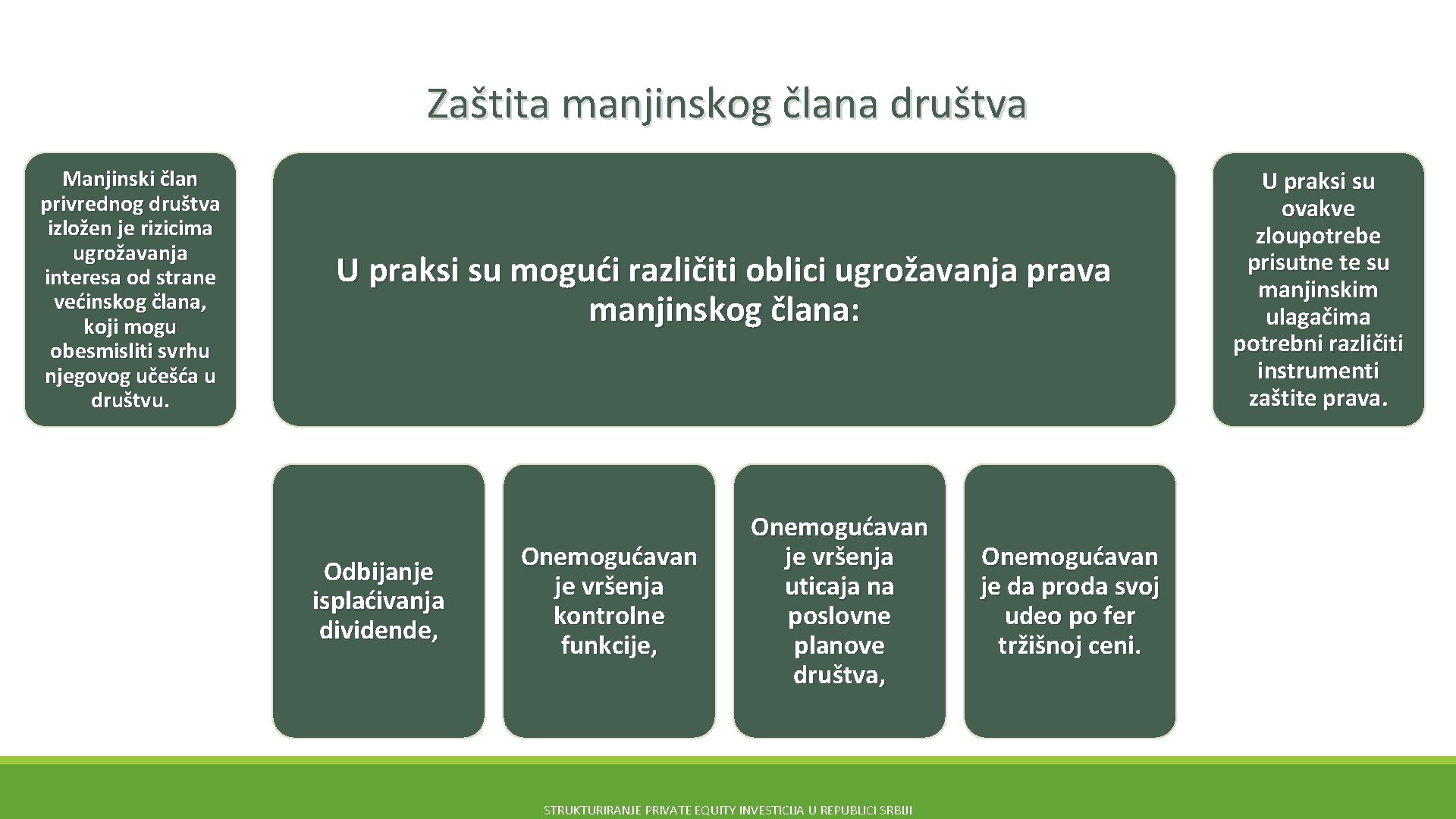 Zaštita manjinskog člana društva

Manjinski član privrednog društva izložen je rizicima ugrožavanja interesa od strane većinskog člana, koji mogu obesmisliti svrhu njegovog učešća u društvu.

U praksi su mogući različiti oblici ugrožavanja prava manjinskog člana:

U praksi su ovakve zloupotrebe prisutne te su manjinskim ulagačima potrebni različiti instrumenti zaštite prava.

Odbijanje isplaćivanja dividende,

Onemogućavan je vršenja kontrolne funkcije,

Onemogućavan je vršenja uticaja na poslovne planove društva,

Onemogućavan je da proda svoj udeo po fer tržišnoj ceni.

STRUKTURIRANJE PRIVATE EQUITY INVESTICIJA U REPUBLICI SRBIJI